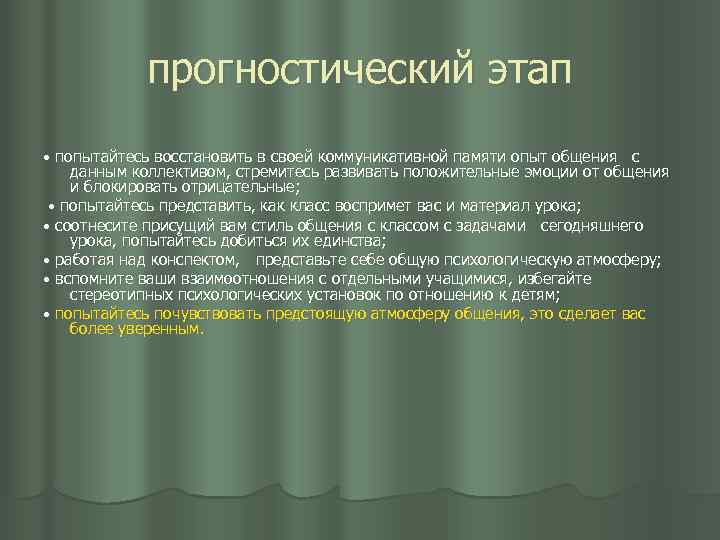 прогностический этап

• попытайтесь восстановить в своей коммуникативной памяти опыт общения с данным коллективом, стремитесь развивать положительные эмоции от общения и блокировать отрицательные;

• попытайтесь представить, как класс воспримет вас и материал урока;

• соотнесите присущий вам стиль общения с классом с задачами сегодняшнего урока, попытайтесь добиться их единства;

• работая над конспектом, представьте себе общую психологическую атмосферу;

• вспомните ваши взаимоотношения с отдельными учащимися, избегайте стереотипных психологических установок по отношению к детям;

• попытайтесь почувствовать предстоящую атмосферу общения, это сделает вас более уверенным.